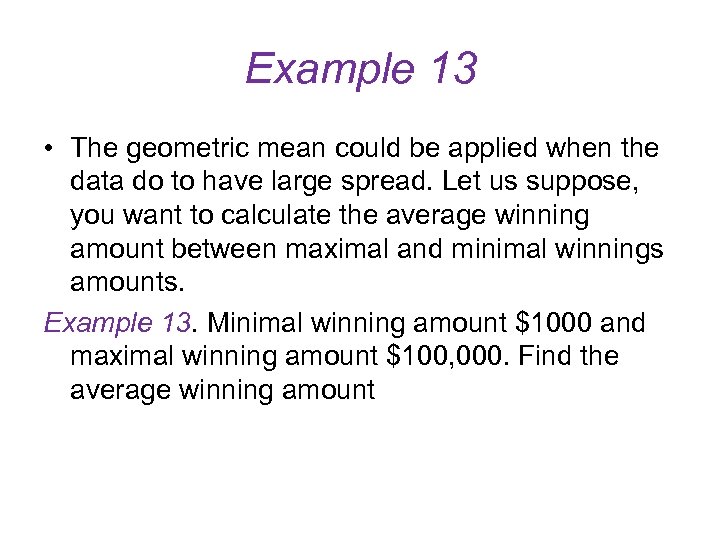 Example 13

• The geometric mean could be applied when the data do to have large spread. Let us suppose, you want to calculate the average winning amount between maximal and minimal winnings amounts.

Example 13. Minimal winning amount \$1000 and maximal winning amount \$100,000. Find the average winning amount